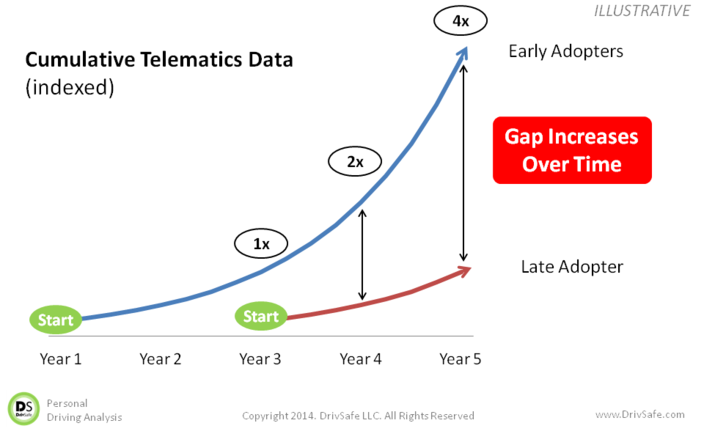 ILLUSTRATIVE

Cumulative Telematics Data
(indexed)

4x

Early Adopters

Gap Increases Over Time

2x

1x

Late Adopter

Start

Start

Year 1
Year 2
Year 3
Year 4
Year 5

DS DrivSafe

Personal
Driving Analysis

Copyright 2014. DrivSafe LLC. All Rights Reserved

www.DrivSafe.com